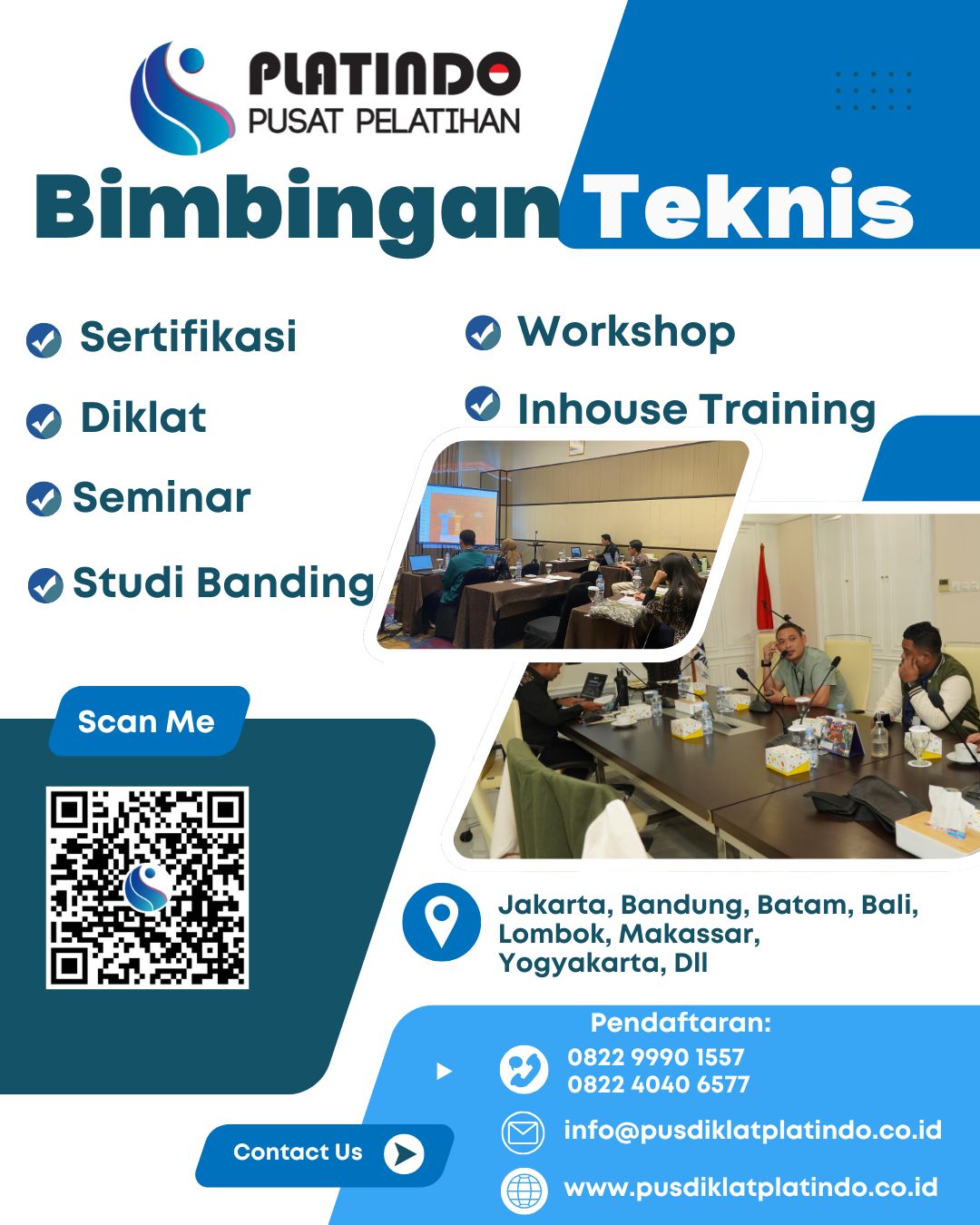 PLATINDO
PUSAT PELATIHAN

Bimbingan Teknis

Sertifikasi

Diklat

Seminar

Studi Banding

Workshop

Inhouse Training

Scan Me

Jakarta, Bandung, Batam, Bali, Lombok, Makassar, Yogyakarta, Dll

Pendaftaran:
0822 9990 1557
0822 4040 6577

info@pusdiklatplatindo.co.id

www.pusdiklatplatindo.co.id

Contact Us